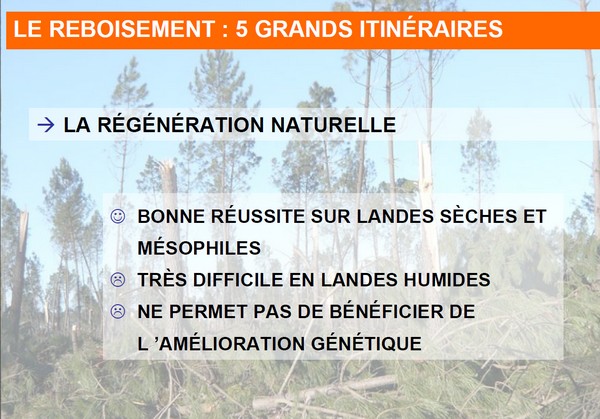 LE REBOISEMENT : 5 GRANDS ITINÉRAIRES

→ LA RÉGÉNÉRATION NATURELLE

☺ BONNE RÉUSSITE SUR LANDES SÈCHES ET MÉSOPHILES
☹ TRÈS DIFFICILE EN LANDES HUMIDES
☹ NE PERMET PAS DE BÉNÉFICIER DE L 'AMÉLIORATION GÉNÉTIQUE